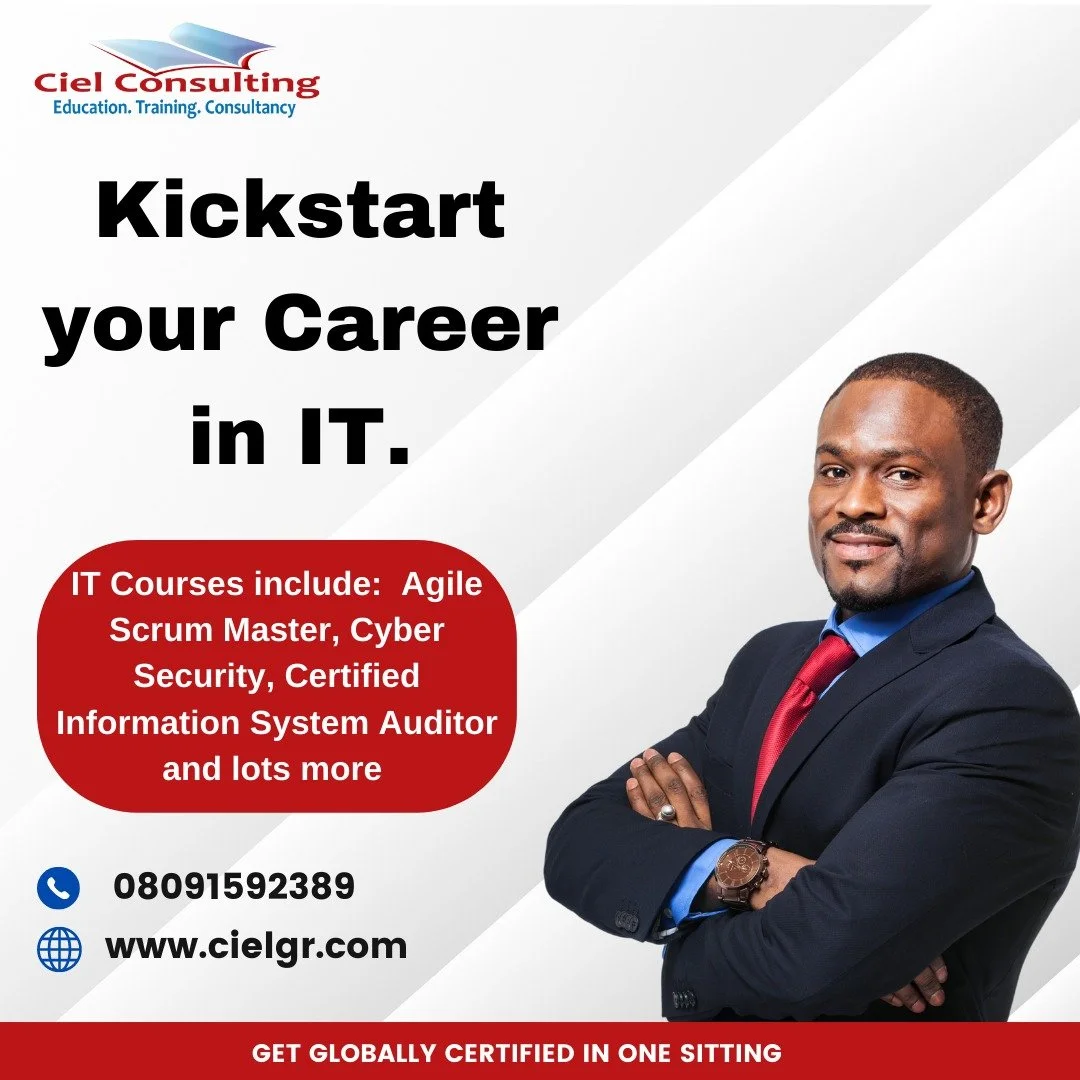 Ciel Consulting
Education. Training. Consultancy

Kickstart your Career in IT.

IT Courses include: Agile Scrum Master, Cyber Security, Certified Information System Auditor and lots more

08091592389

www.cielgr.com

GET GLOBALLY CERTIFIED IN ONE SITTING